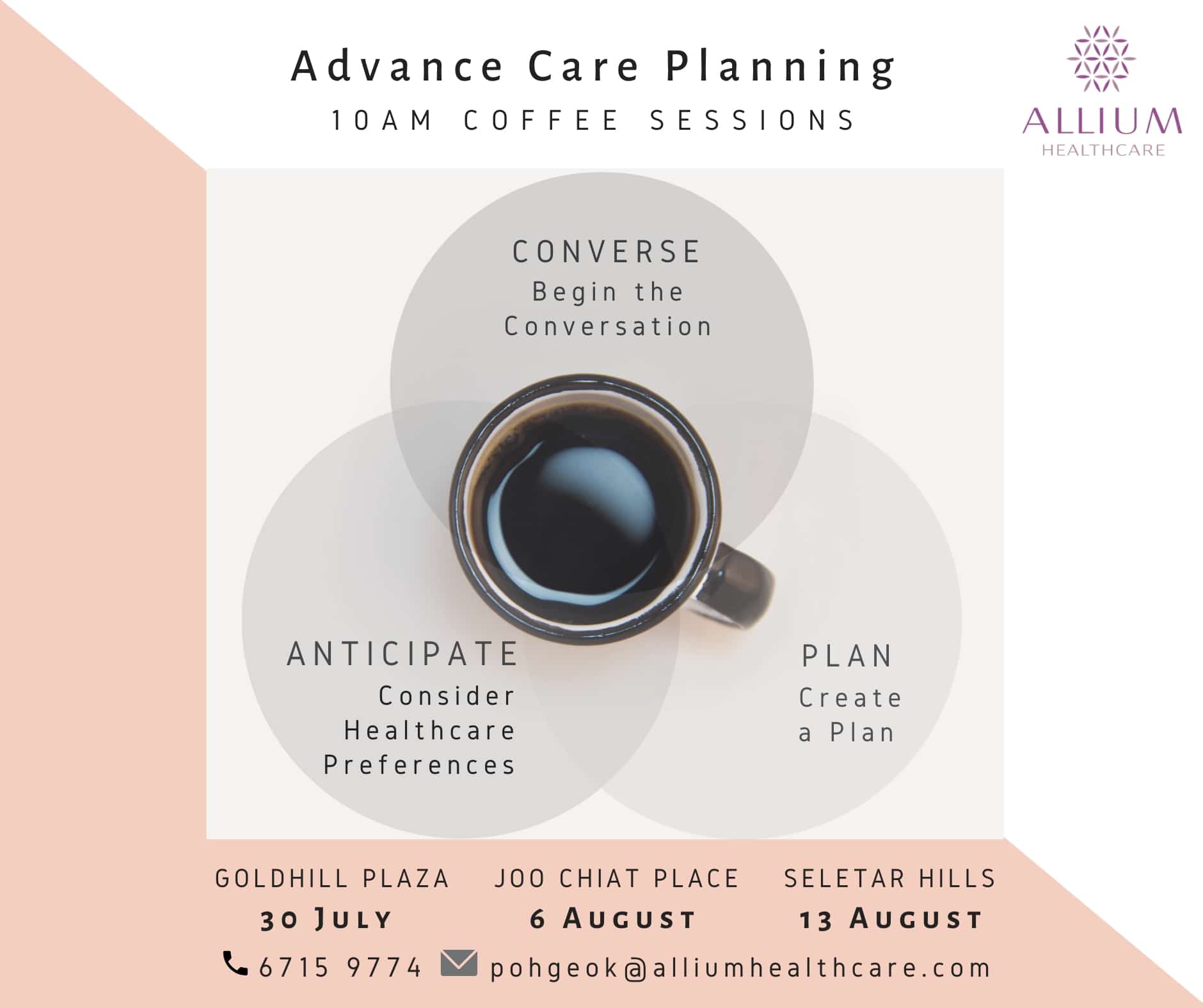 Advance Care Planning
10AM COFFEE SESSIONS

ALLIUM
HEALTHCARE

CONVERSE
Begin the Conversation

ANTICIPATE
Consider Healthcare Preferences

PLAN
Create a Plan

GOLDHILL PLAZA
30 JULY

JOO CHIAT PLACE
6 AUGUST

SELETAR HILLS
13 AUGUST

6715 9774 pohgeok@alliumhealthcare.com